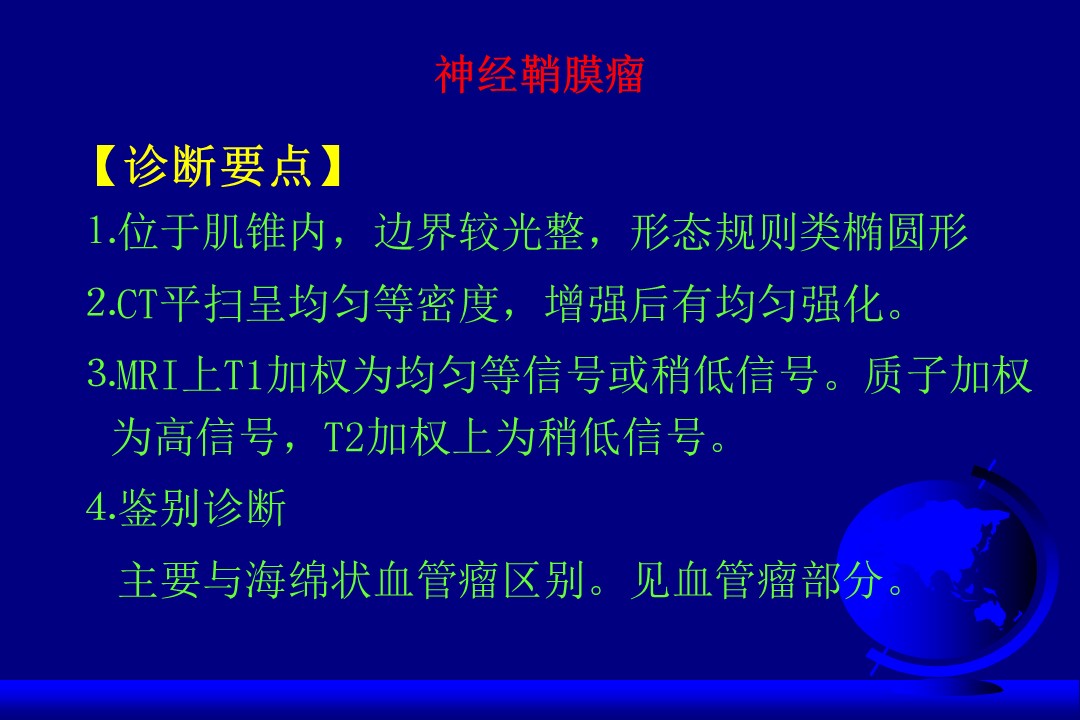 神经鞘膜瘤

【诊断要点】

1.位于肌锥内，边界较光整，形态规则类椭圆形

2.CT平扫呈均匀等密度，增强后有均匀强化。

3.MRI上T1加权为均匀等信号或稍低信号。质子加权为高信号，T2加权上为稍低信号。

4.鉴别诊断

主要与海绵状血管瘤区别。见血管瘤部分。